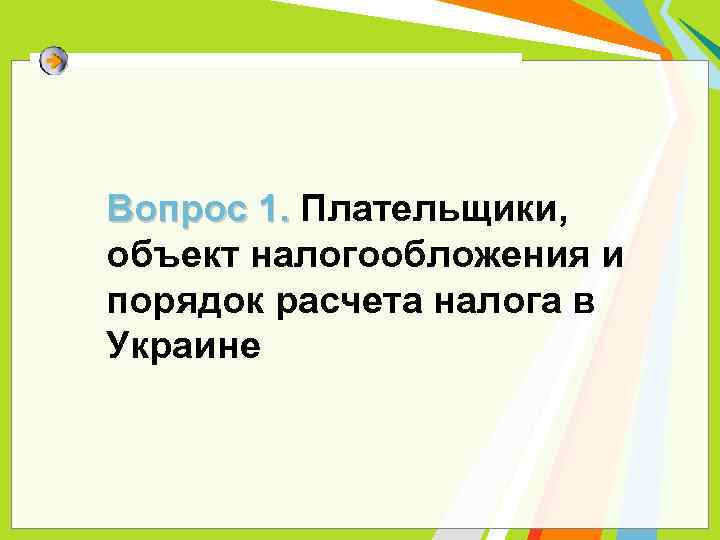 Вопрос 1. Плательщики, объект налогообложения и порядок расчета налога в Украине